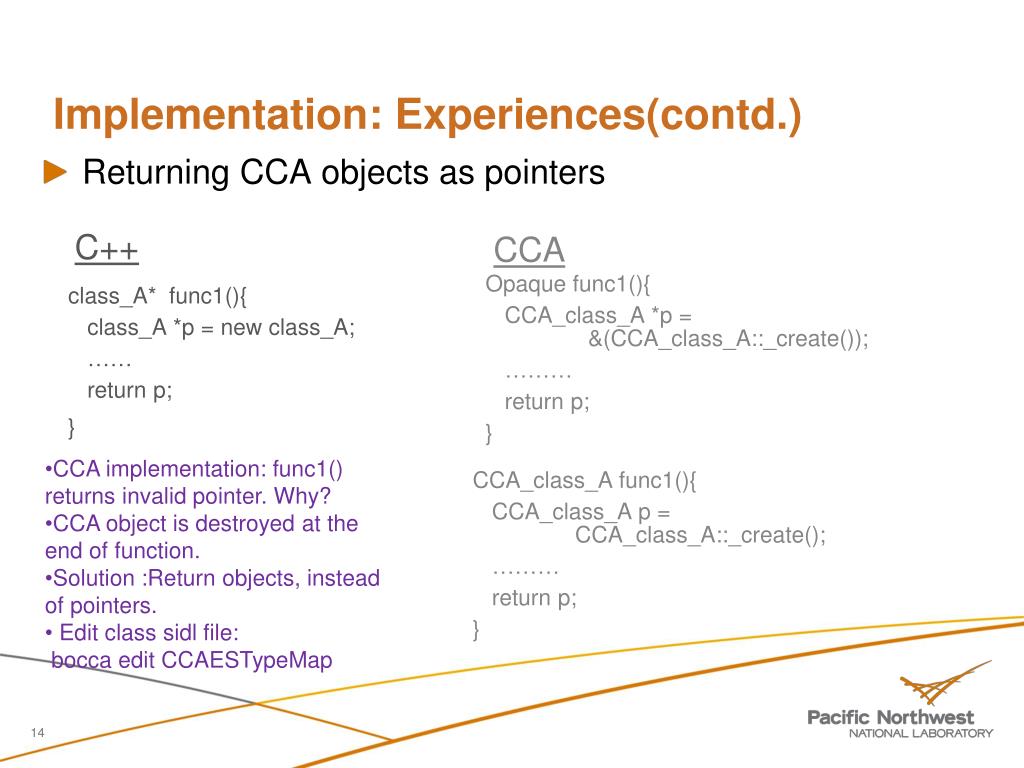 Implementation: Experiences(contd.)

Returning CCA objects as pointers

C++

class_A* func1(){
class_A *p = new class_A;
……
return p;
}

•CCA implementation: func1() returns invalid pointer. Why?
•CCA object is destroyed at the end of function.
•Solution :Return objects, instead of pointers.
• Edit class sidl file:
bocca edit CCAESTypeMap

CCA

Opaque func1(){
CCA_class_A *p = &(CCA_class_A::_create());
………
return p;
}

CCA_class_A func1(){
CCA_class_A p = CCA_class_A::_create();
………
return p;
}

14

Pacific Northwest
NATIONAL LABORATORY